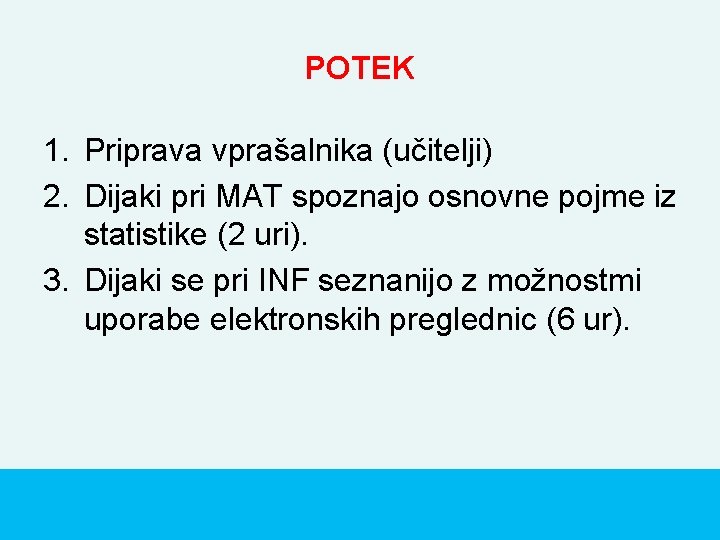 POTEK

1. Priprava vprašalnika (učitelji)
2. Dijaki pri MAT spoznajo osnovne pojme iz statistike (2 uri).
3. Dijaki se pri INF seznanijo z možnostmi uporabe elektronskih preglednic (6 ur).